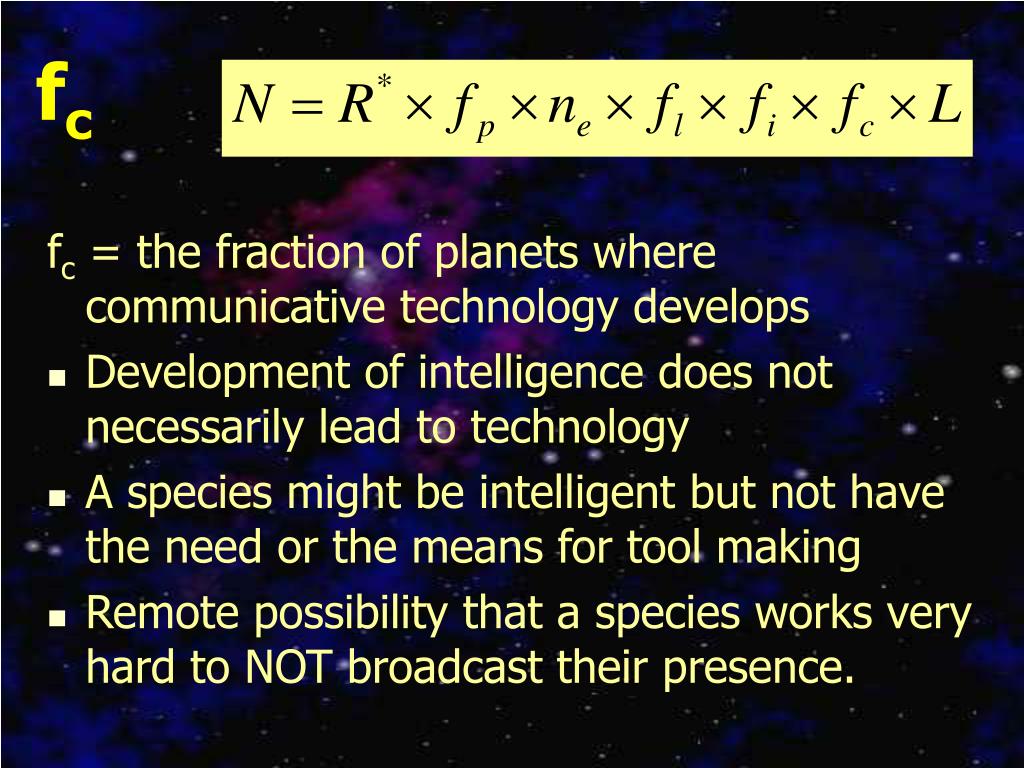 $f_c$

$N = R^* \times f_p \times n_e \times f_l \times f_i \times f_c \times L$

$f_c$ = the fraction of planets where communicative technology develops

- Development of intelligence does not necessarily lead to technology
- A species might be intelligent but not have the need or the means for tool making
- Remote possibility that a species works very hard to NOT broadcast their presence.